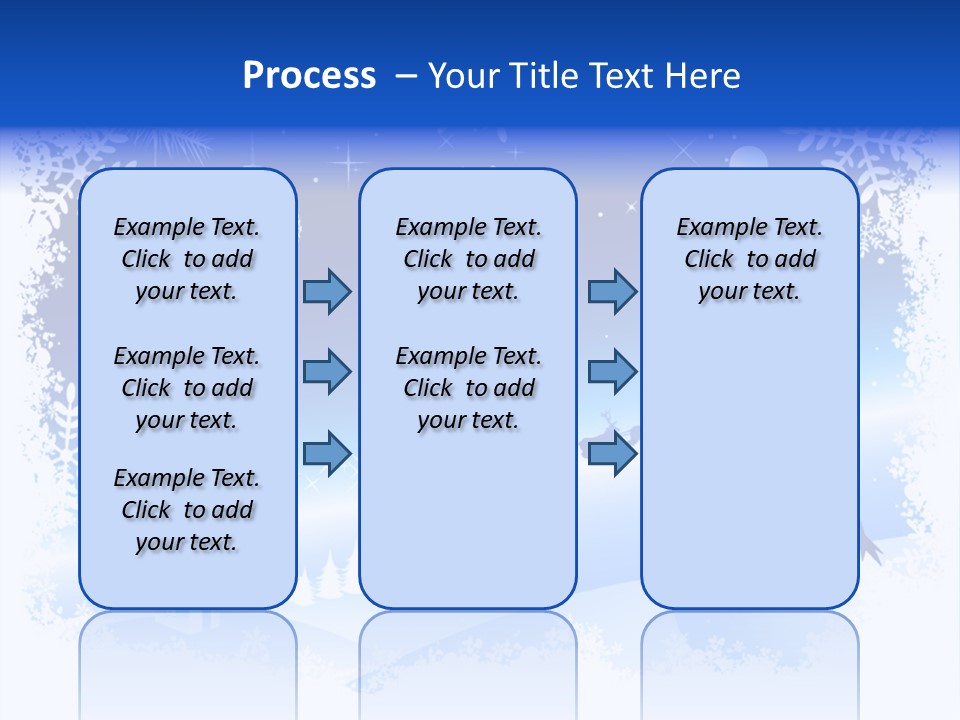 Process – Your Title Text Here

Example Text. Click to add your text.

Example Text. Click to add your text.

Example Text. Click to add your text.

Example Text. Click to add your text.

Example Text. Click to add your text.

Example Text. Click to add your text.